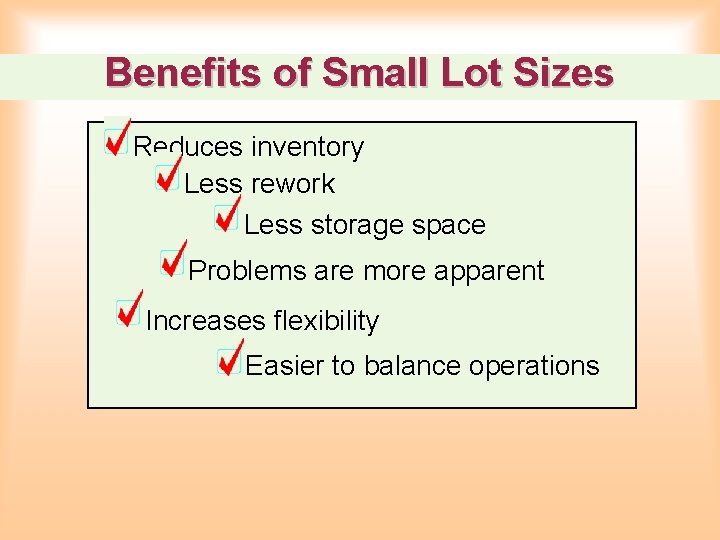 Benefits of Small Lot Sizes

Reduces inventory

Less rework

Less storage space

Problems are more apparent

Increases flexibility

Easier to balance operations